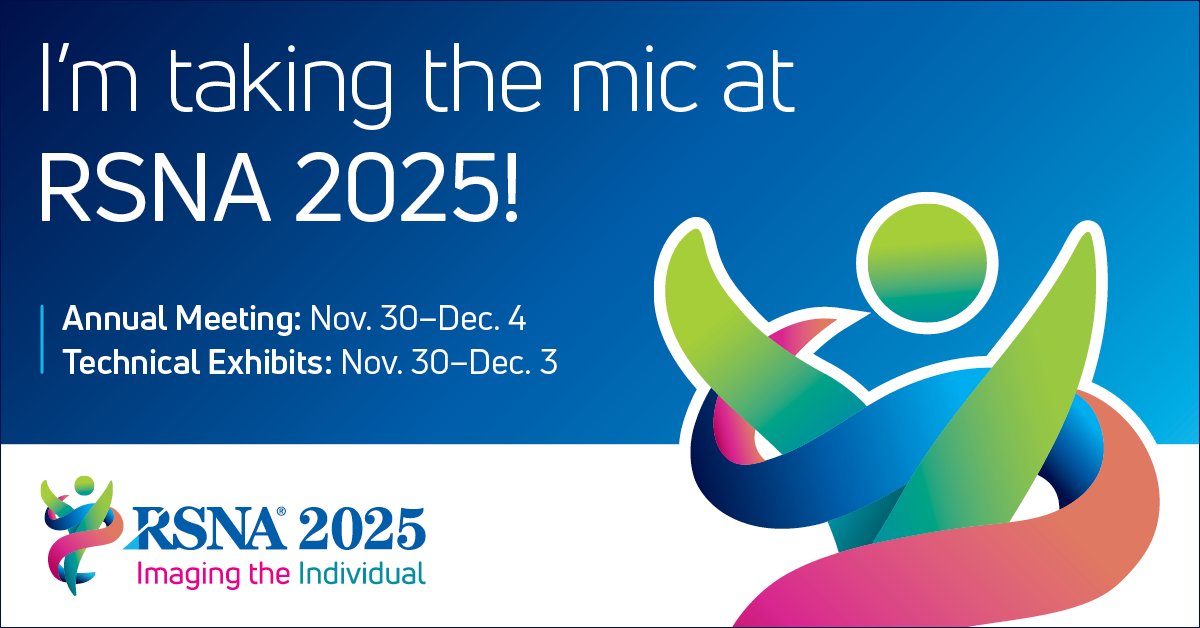 I'm taking the mic at RSNA 2025!

Annual Meeting: Nov. 30–Dec. 4
Technical Exhibits: Nov. 30–Dec. 3

RSNA® 2025
Imaging the Individual